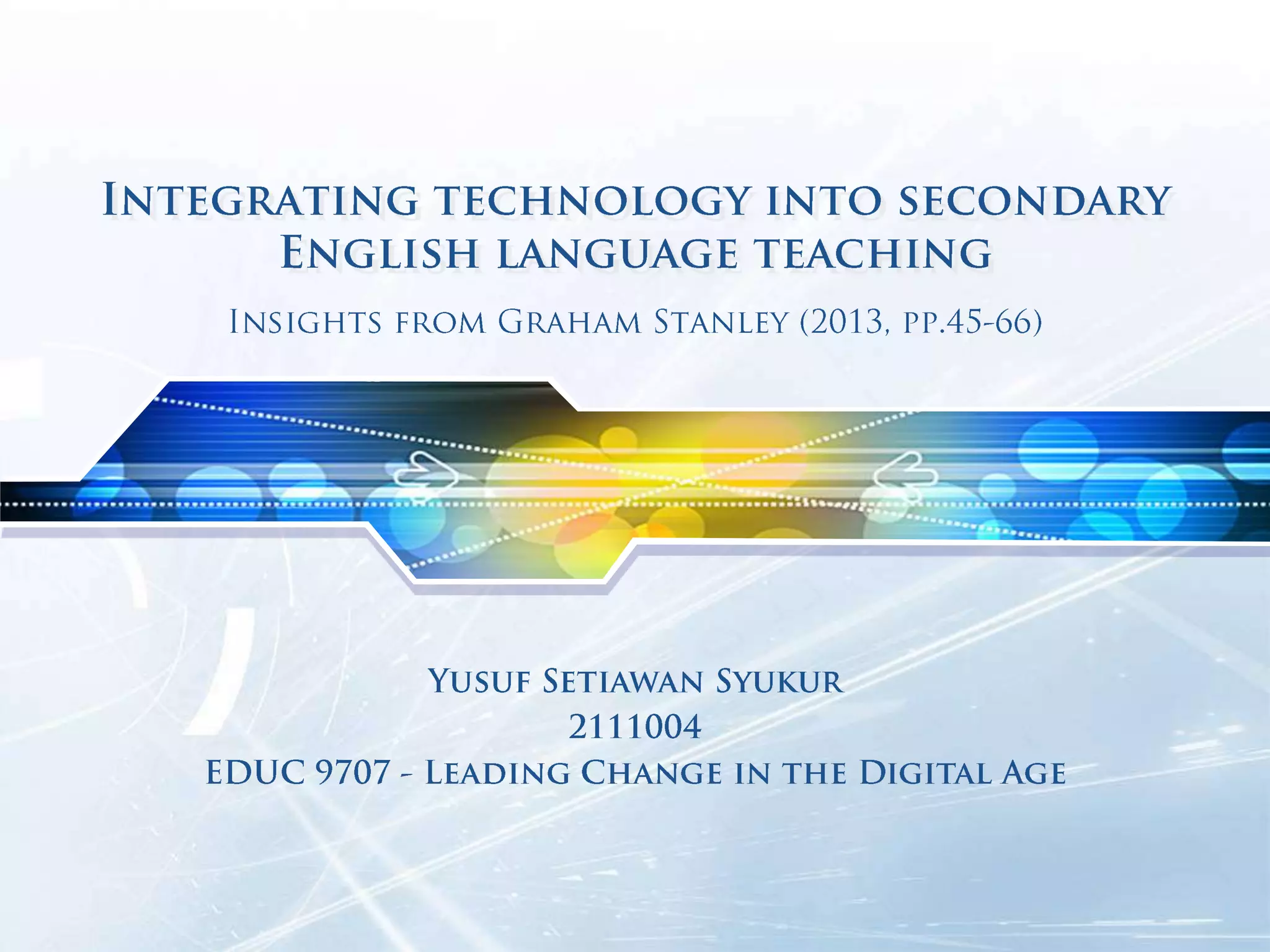 Integrating technology into secondary English language teaching

Insights from Graham Stanley (2013, pp.45-66)

Yusuf Setiawan Syukur
2111004
EDUC 9707 - Leading Change in the Digital Age